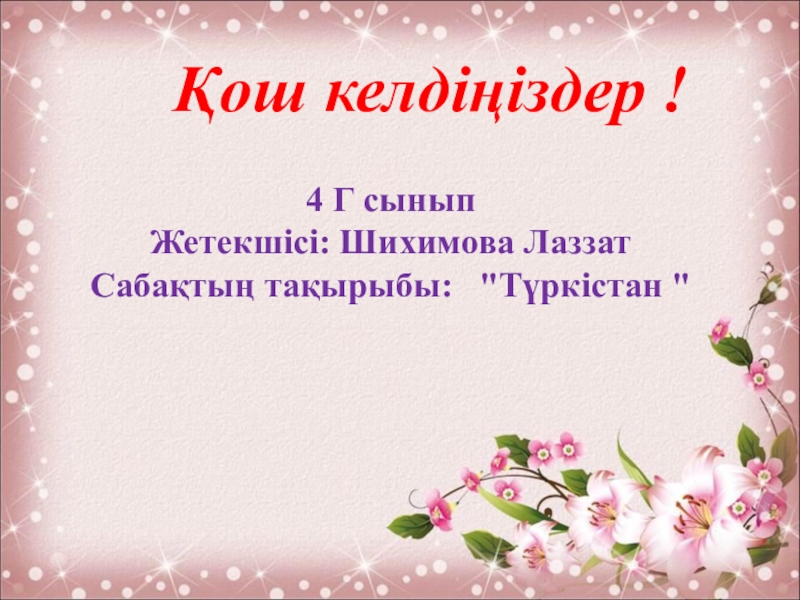 Қош келдіңіздер !

4 Г сынып
Жетекшісі: Шихимова Лаззат
Сабақтың тақырыбы:   "Түркістан "